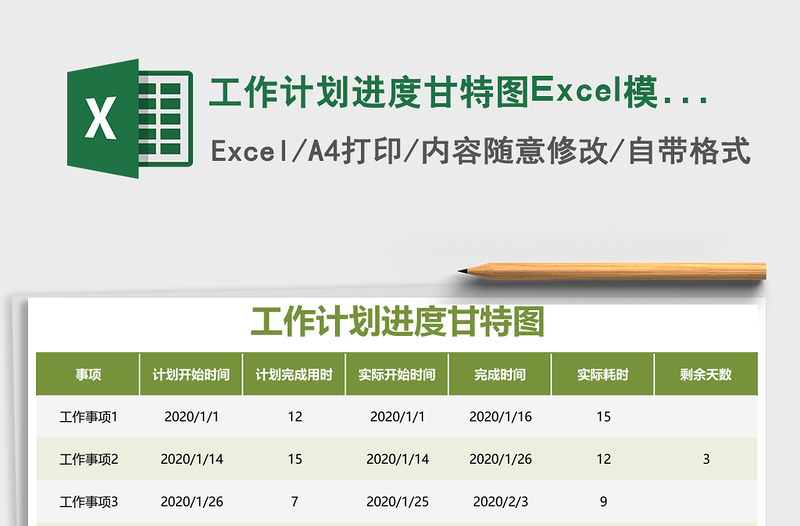 X

工作计划进度甘特图Excel模...

Excel/A4打印/内容随意修改/自带格式

工作计划进度甘特图

| 事项 | 计划开始时间 | 计划完成用时 | 实际开始时间 | 完成时间 | 实际耗时 | 剩余天数 |
|---|---|---|---|---|---|---|
| 工作事项1 | 2020/1/1 | 12 | 2020/1/1 | 2020/1/16 | 15 | |
| 工作事项2 | 2020/1/14 | 15 | 2020/1/14 | 2020/1/26 | 12 | 3 |
| 工作事项3 | 2020/1/26 | 7 | 2020/1/25 | 2020/2/3 | 9 | |